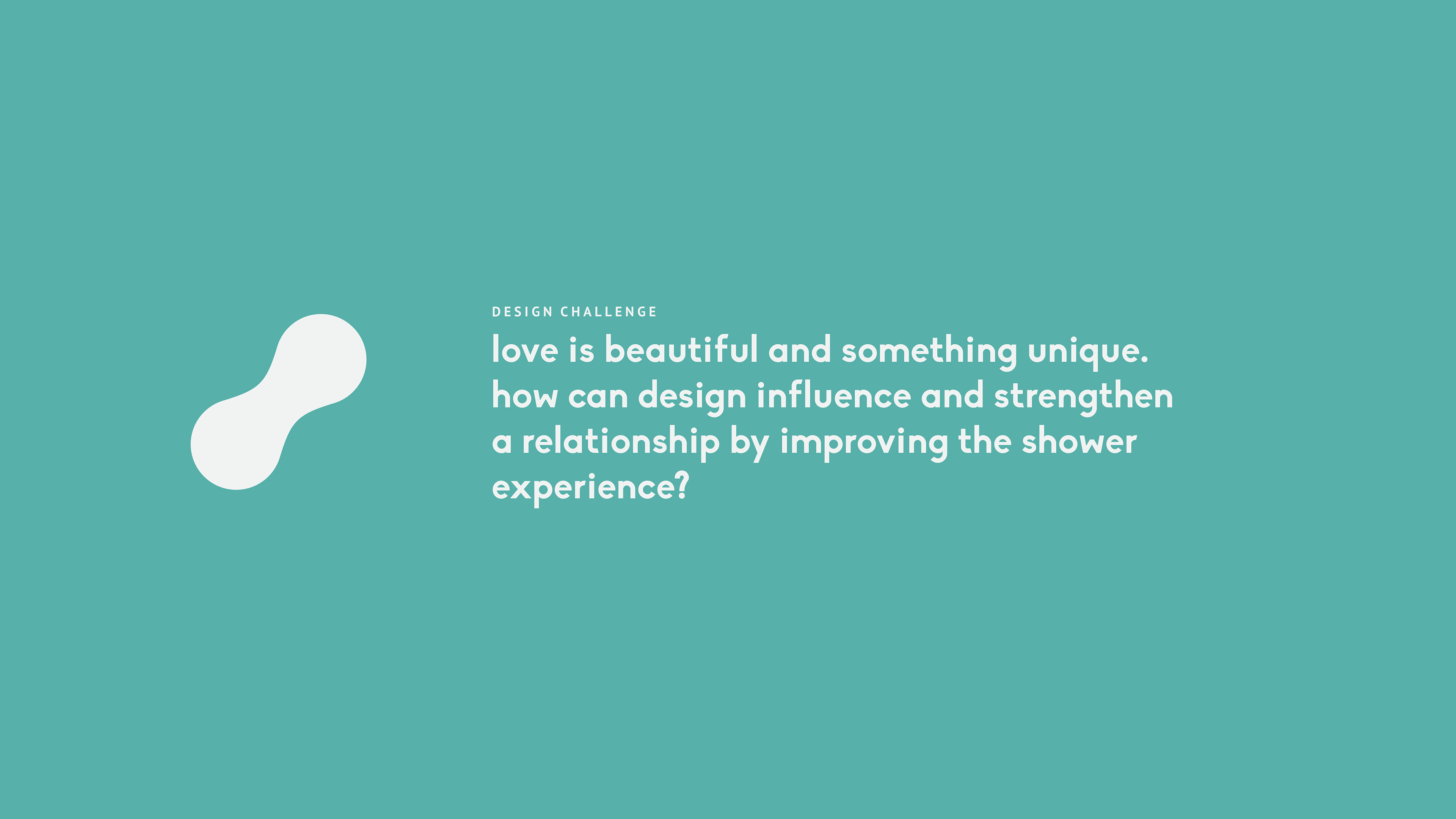 DESIGN CHALLENGE

love is beautiful and something unique. how can design influence and strengthen a relationship by improving the shower experience?